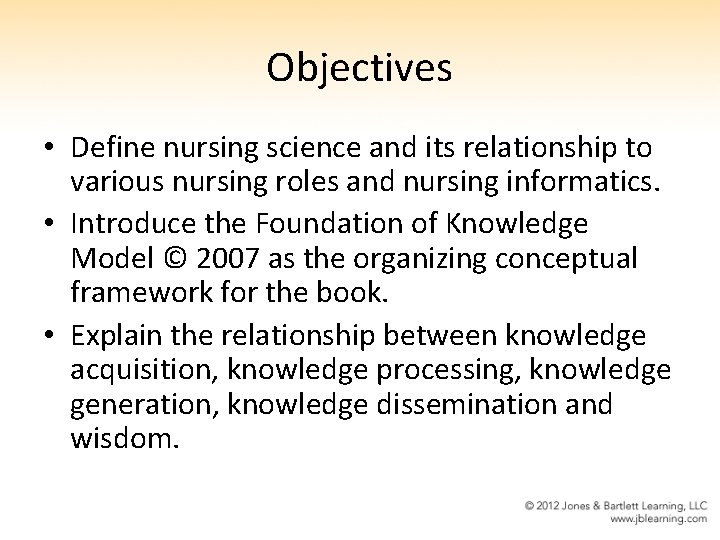 Objectives

• Define nursing science and its relationship to various nursing roles and nursing informatics.

• Introduce the Foundation of Knowledge Model © 2007 as the organizing conceptual framework for the book.

• Explain the relationship between knowledge acquisition, knowledge processing, knowledge generation, knowledge dissemination and wisdom.

© 2012 Jones & Bartlett Learning, LLC
www.jblearning.com